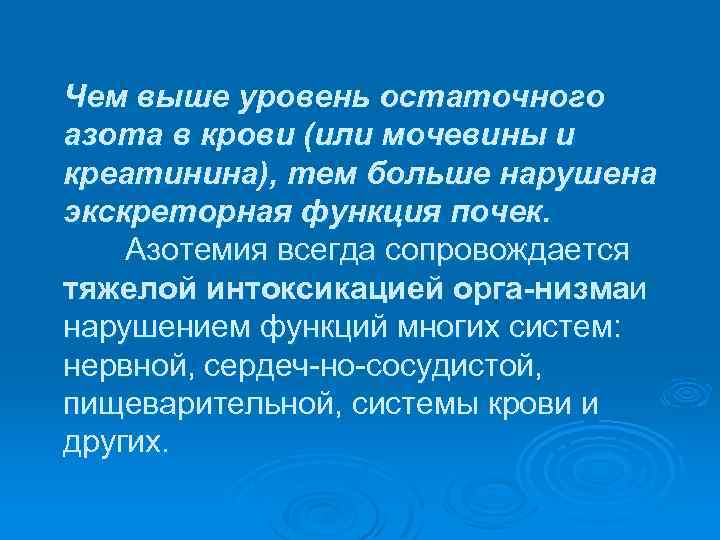 Чем выше уровень остаточного азота в крови (или мочевины и креатинина), тем больше нарушена экскреторная функция почек.

Азотемия всегда сопровождается тяжелой интоксикацией орга-низмаи нарушением функций многих систем: нервной, сердеч-но-сосудистой, пищеварительной, системы крови и других.